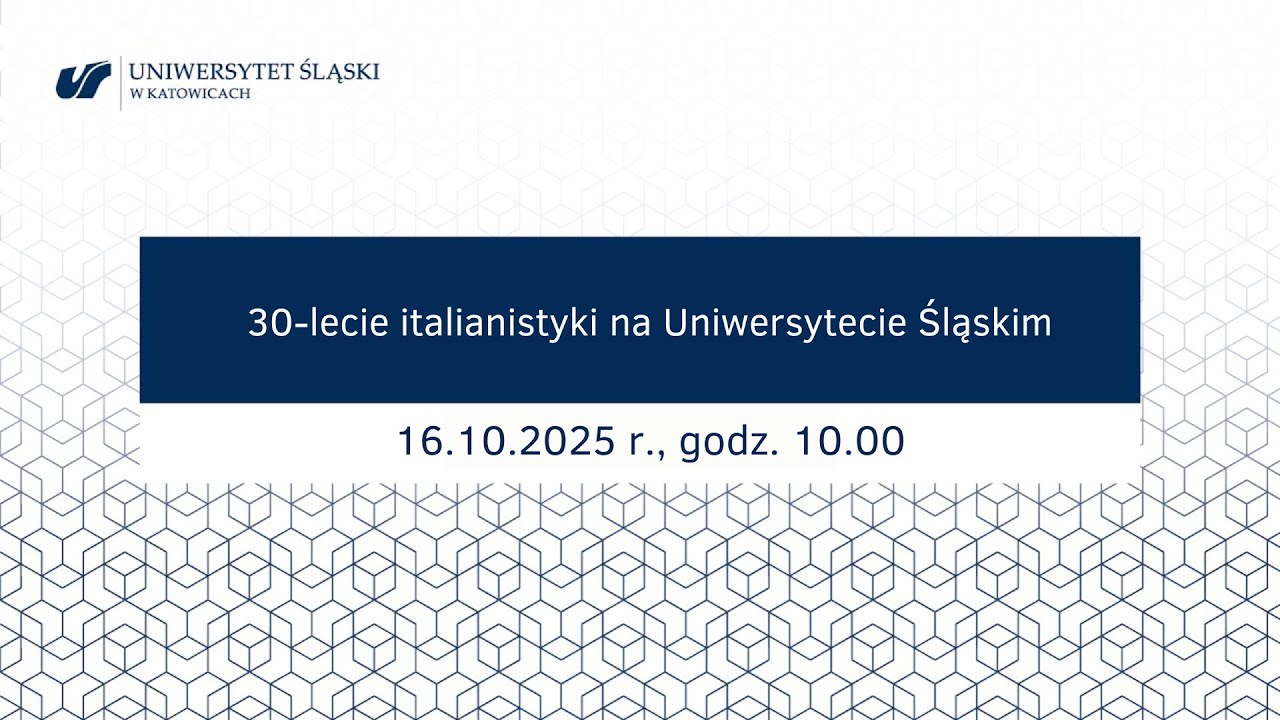 UNIWERSYTET ŚLĄSKI
W KATOWICACH

30-lecie italianistyki na Uniwersytecie Śląskim

16.10.2025 r., godz. 10.00